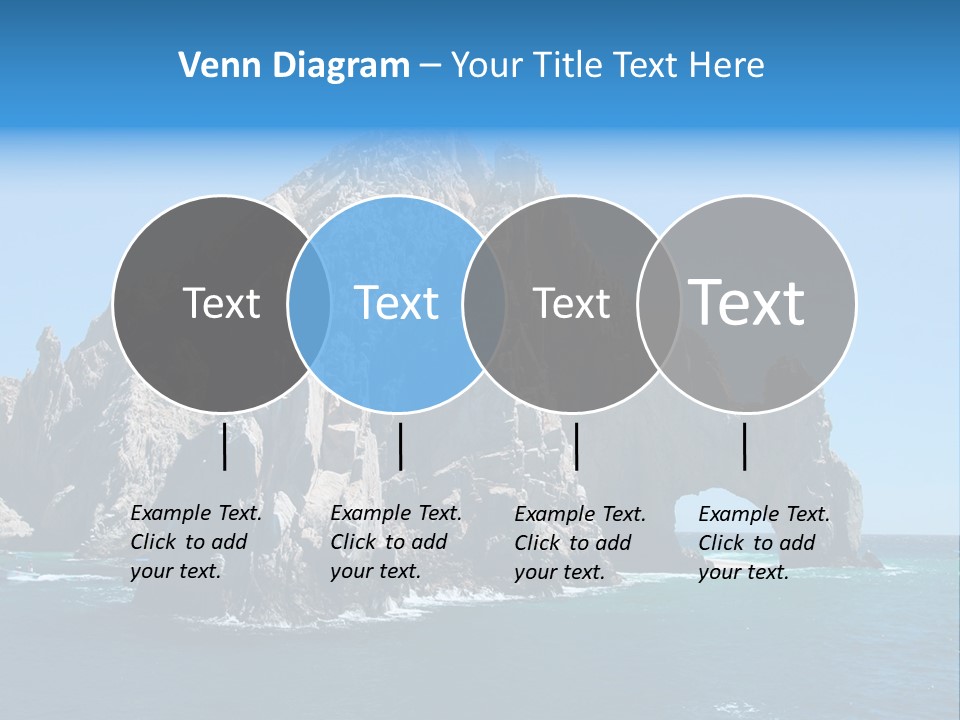 Venn Diagram – Your Title Text Here

Text

Text

Text

Text

Example Text. Click to add your text.

Example Text. Click to add your text.

Example Text. Click to add your text.

Example Text. Click to add your text.